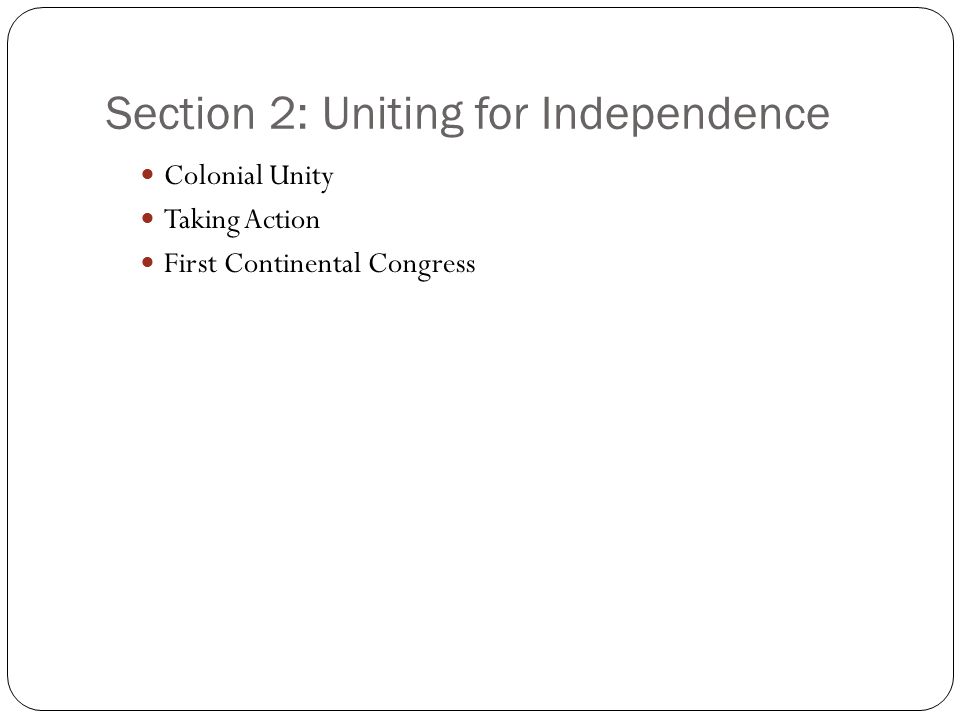 Section 2: Uniting for Independence

- Colonial Unity
- Taking Action
- First Continental Congress